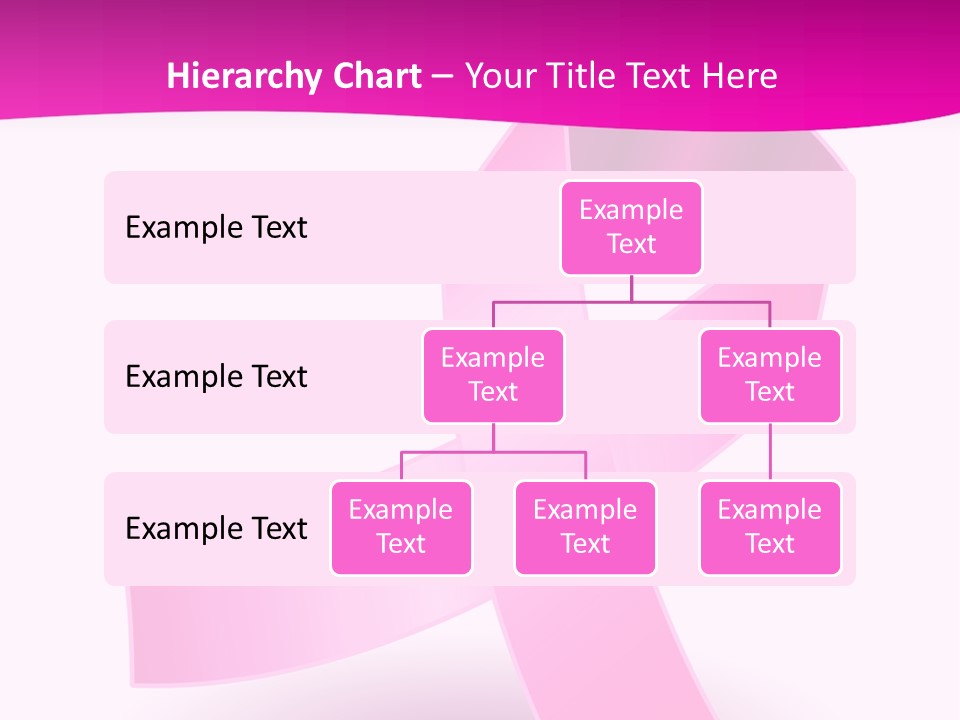 Hierarchy Chart – Your Title Text Here

Example Text

Example Text

Example Text

Example Text

Example Text

Example Text

Example Text

Example Text

Example Text